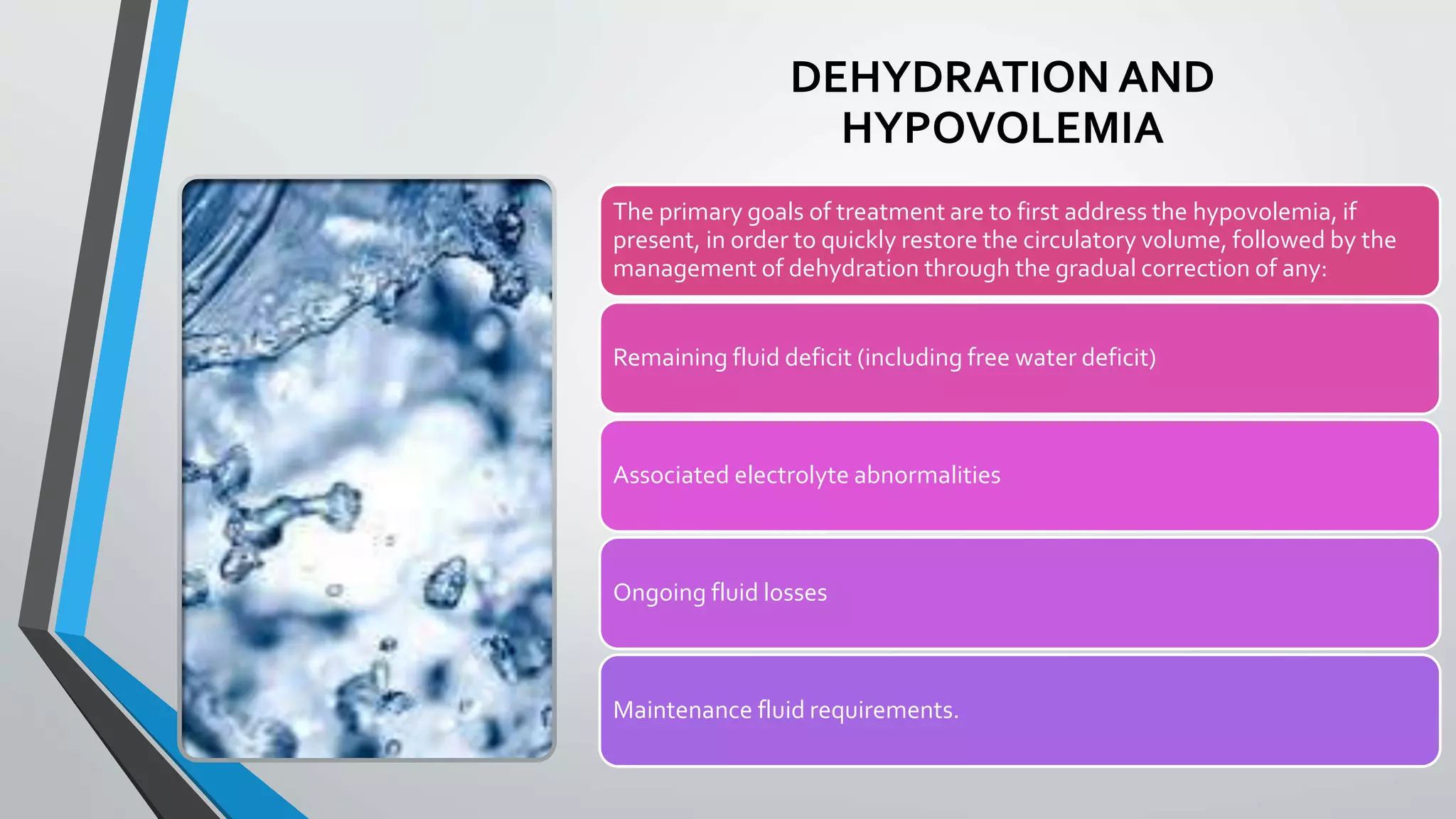 DEHYDRATION AND HYPOVOLEMIA

The primary goals of treatment are to first address the hypovolemia, if present, in order to quickly restore the circulatory volume, followed by the management of dehydration through the gradual correction of any:

Remaining fluid deficit (including free water deficit)

Associated electrolyte abnormalities

Ongoing fluid losses

Maintenance fluid requirements.